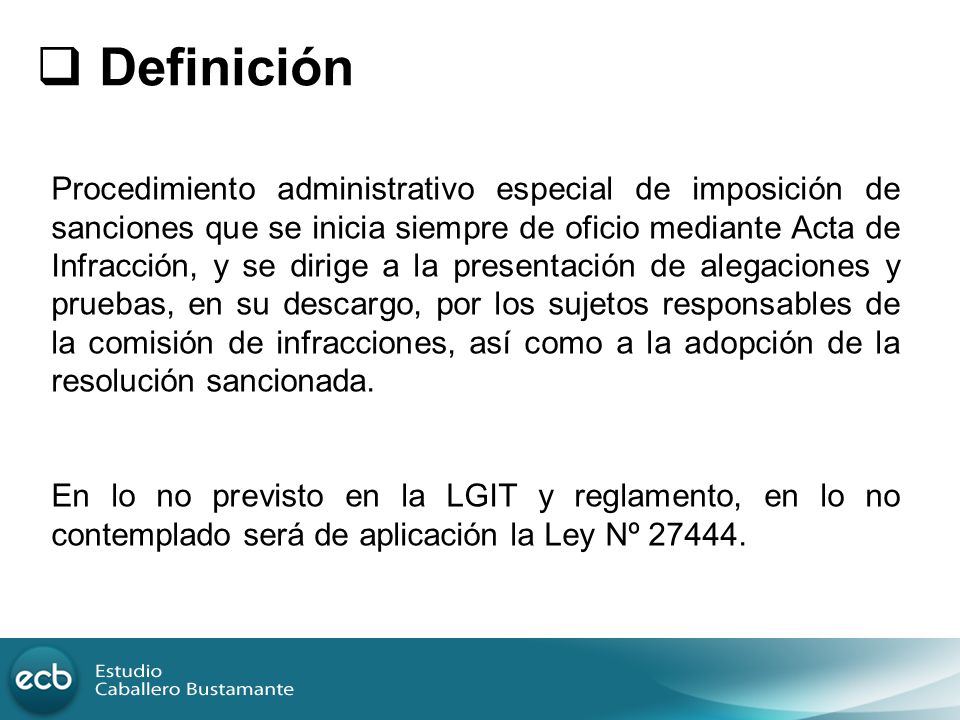 ❑ Definición

Procedimiento administrativo especial de imposición de sanciones que se inicia siempre de oficio mediante Acta de Infracción, y se dirige a la presentación de alegaciones y pruebas, en su descargo, por los sujetos responsables de la comisión de infracciones, así como a la adopción de la resolución sancionada.

En lo no previsto en la LGIT y reglamento, en lo no contemplado será de aplicación la Ley Nº 27444.

ecb Estudio Caballero Bustamante